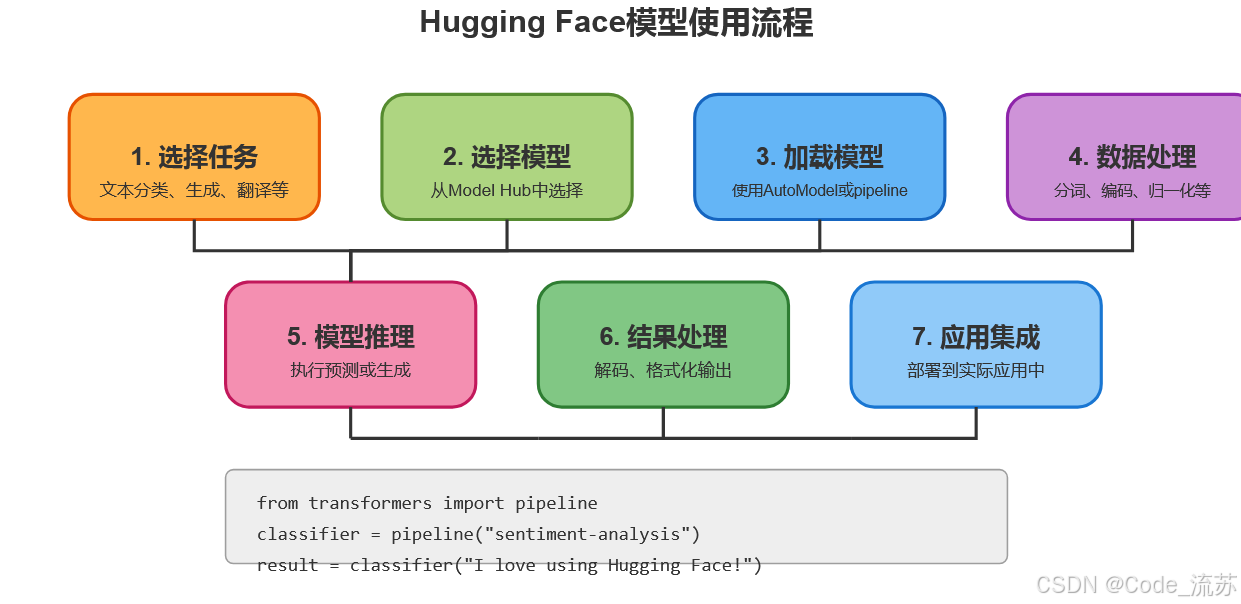 Hugging Face模型使用流程

1. 选择任务
文本分类、生成、翻译等

2. 选择模型
从Model Hub中选择

3. 加载模型
使用AutoModel或pipeline

4. 数据处理
分词、编码、归一化等

5. 模型推理
执行预测或生成

6. 结果处理
解码、格式化输出

7. 应用集成
部署到实际应用中

from transformers import pipeline
classifier = pipeline("sentiment-analysis")
result = classifier("I love using Hugging Face!")

CSDN @Code_流苏